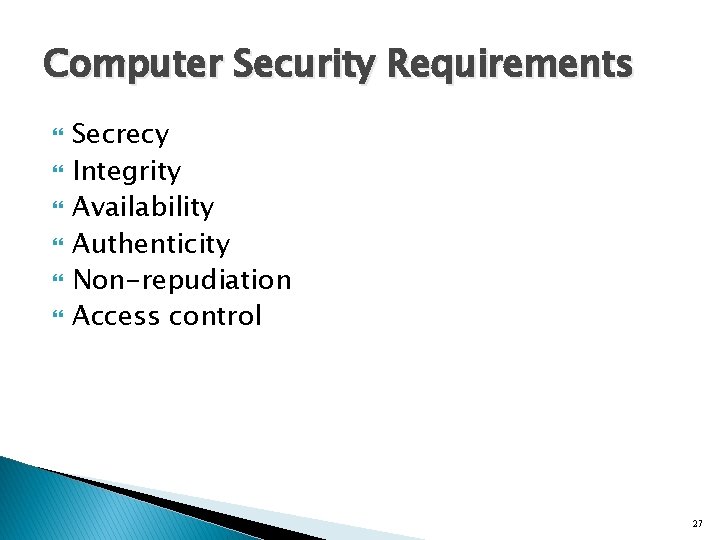 Computer Security Requirements

Secrecy
Integrity
Availability
Authenticity
Non-repudiation
Access control

27